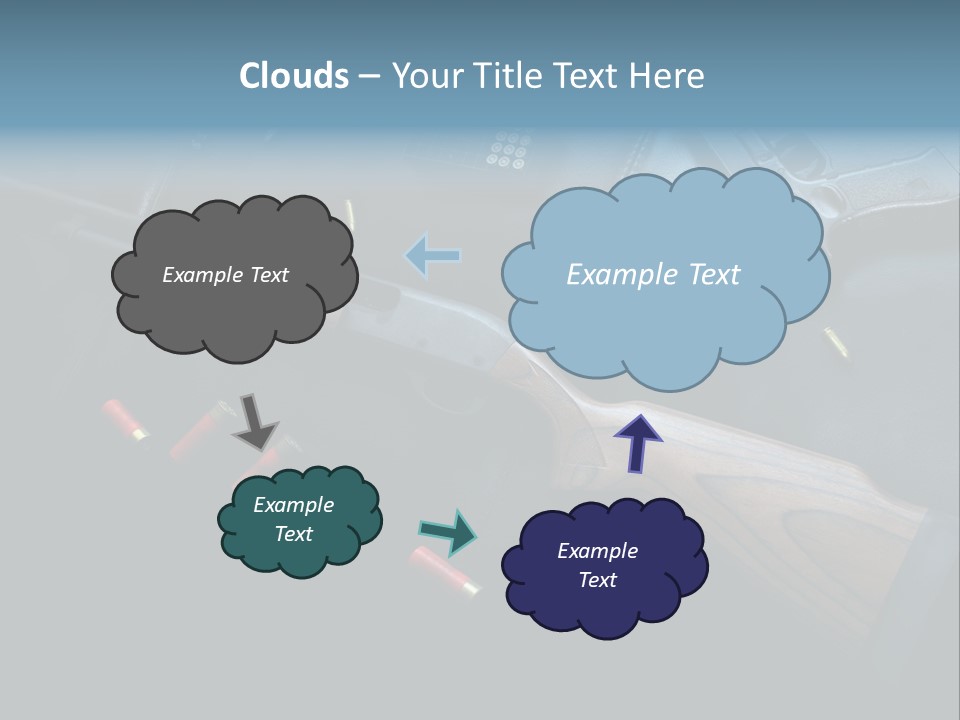 Clouds – Your Title Text Here

Example Text

Example Text

Example Text

Example Text